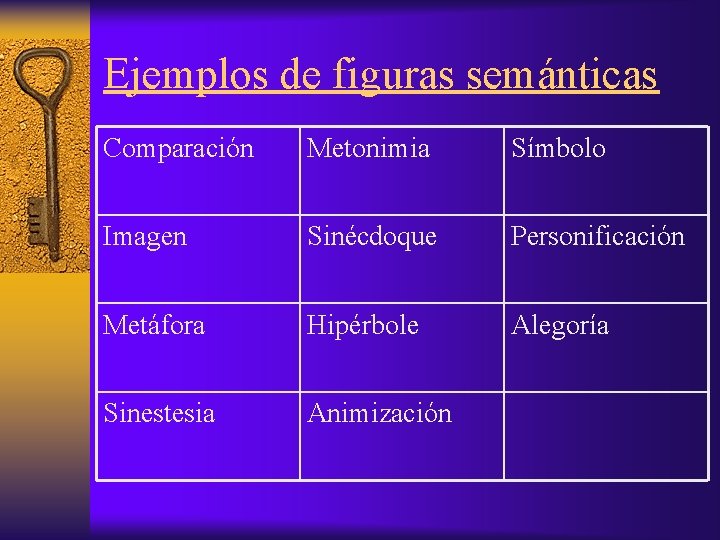 Ejemplos de figuras semánticas

| Comparación | Metonimia | Símbolo |
|---|---|---|
| Imagen | Sinécdoque | Personificación |
| Metáfora | Hipérbole | Alegoría |
| Sinestesia | Animización | |